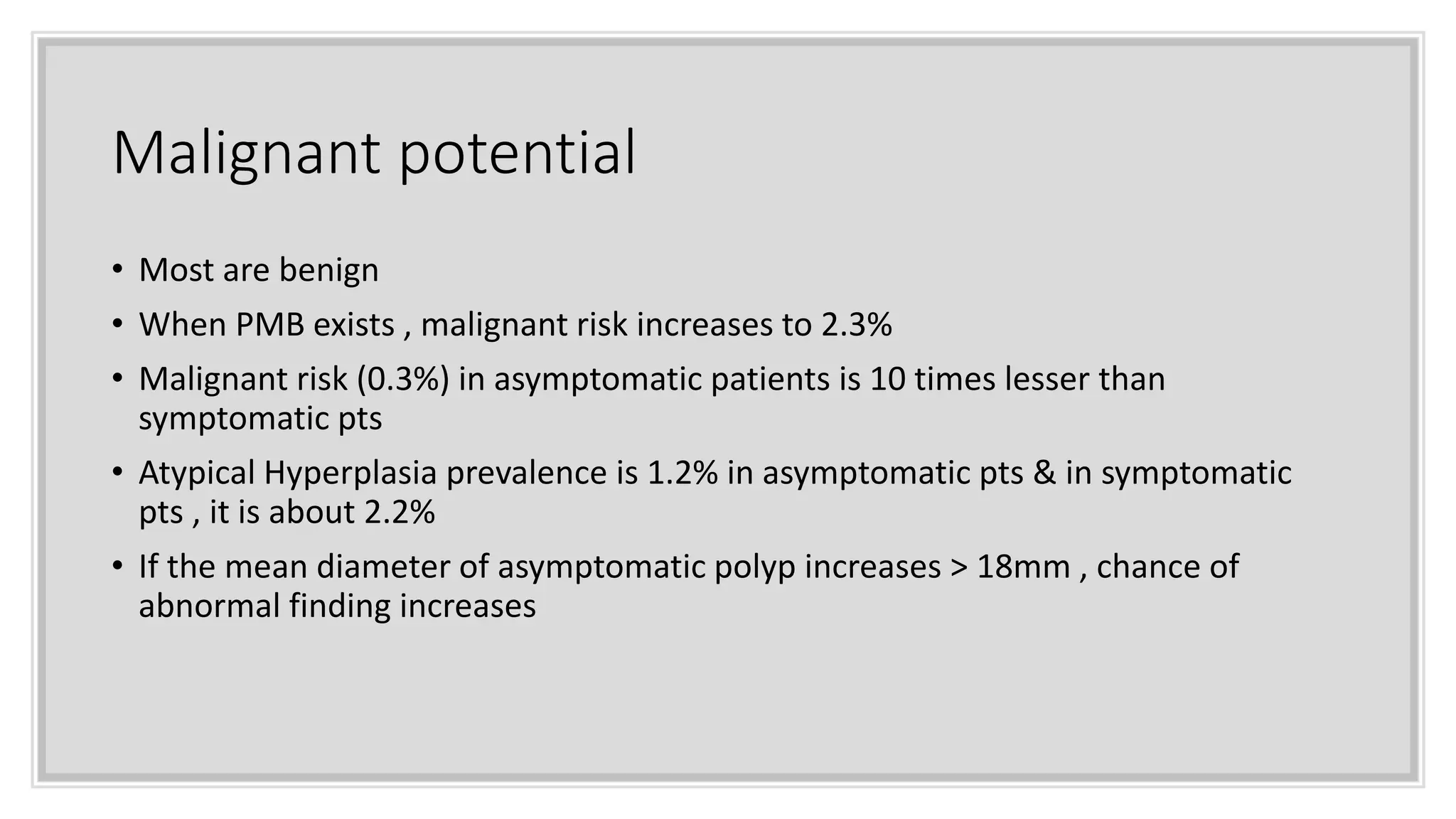 Malignant potential

• Most are benign
• When PMB exists , malignant risk increases to 2.3%
• Malignant risk (0.3%) in asymptomatic patients is 10 times lesser than symptomatic pts
• Atypical Hyperplasia prevalence is 1.2% in asymptomatic pts & in symptomatic pts , it is about 2.2%
• If the mean diameter of asymptomatic polyp increases > 18mm , chance of abnormal finding increases